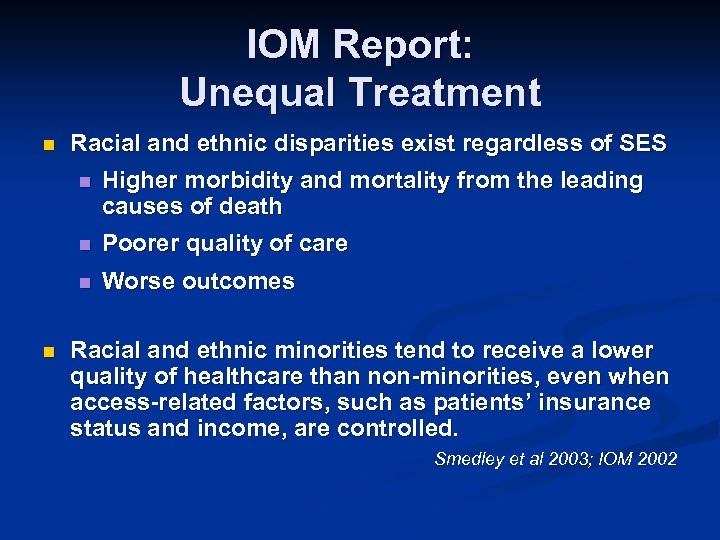 IOM Report:
Unequal Treatment

- Racial and ethnic disparities exist regardless of SES
  - Higher morbidity and mortality from the leading causes of death
  - Poorer quality of care
  - Worse outcomes

- Racial and ethnic minorities tend to receive a lower quality of healthcare than non-minorities, even when access-related factors, such as patients' insurance status and income, are controlled.

Smedley et al 2003; IOM 2002